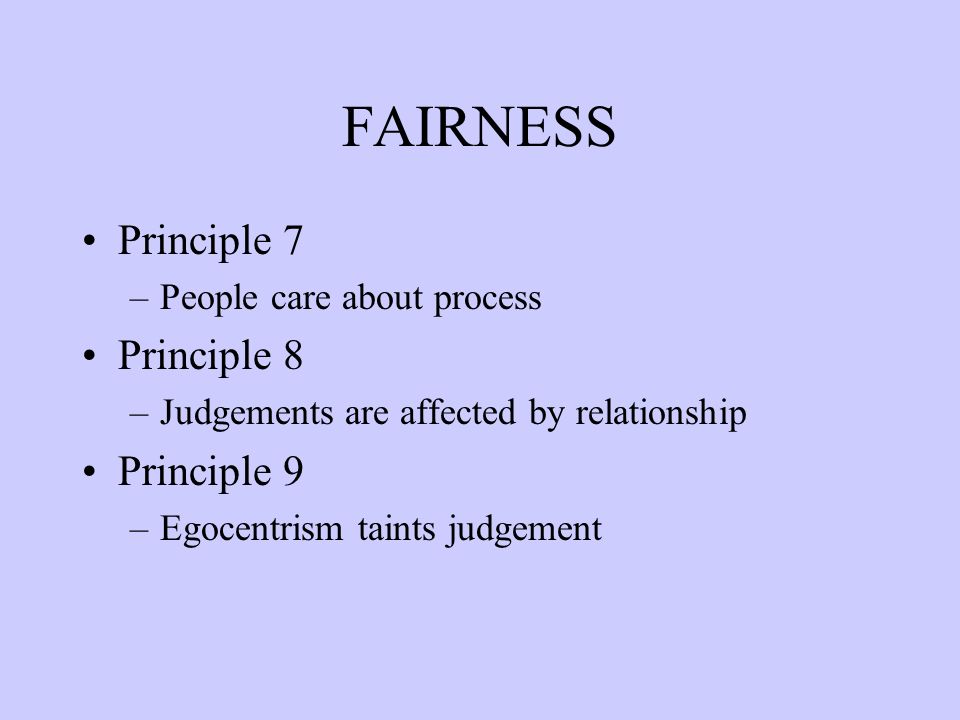 FAIRNESS

• Principle 7
– People care about process
• Principle 8
– Judgements are affected by relationship
• Principle 9
– Egocentrism taints judgement